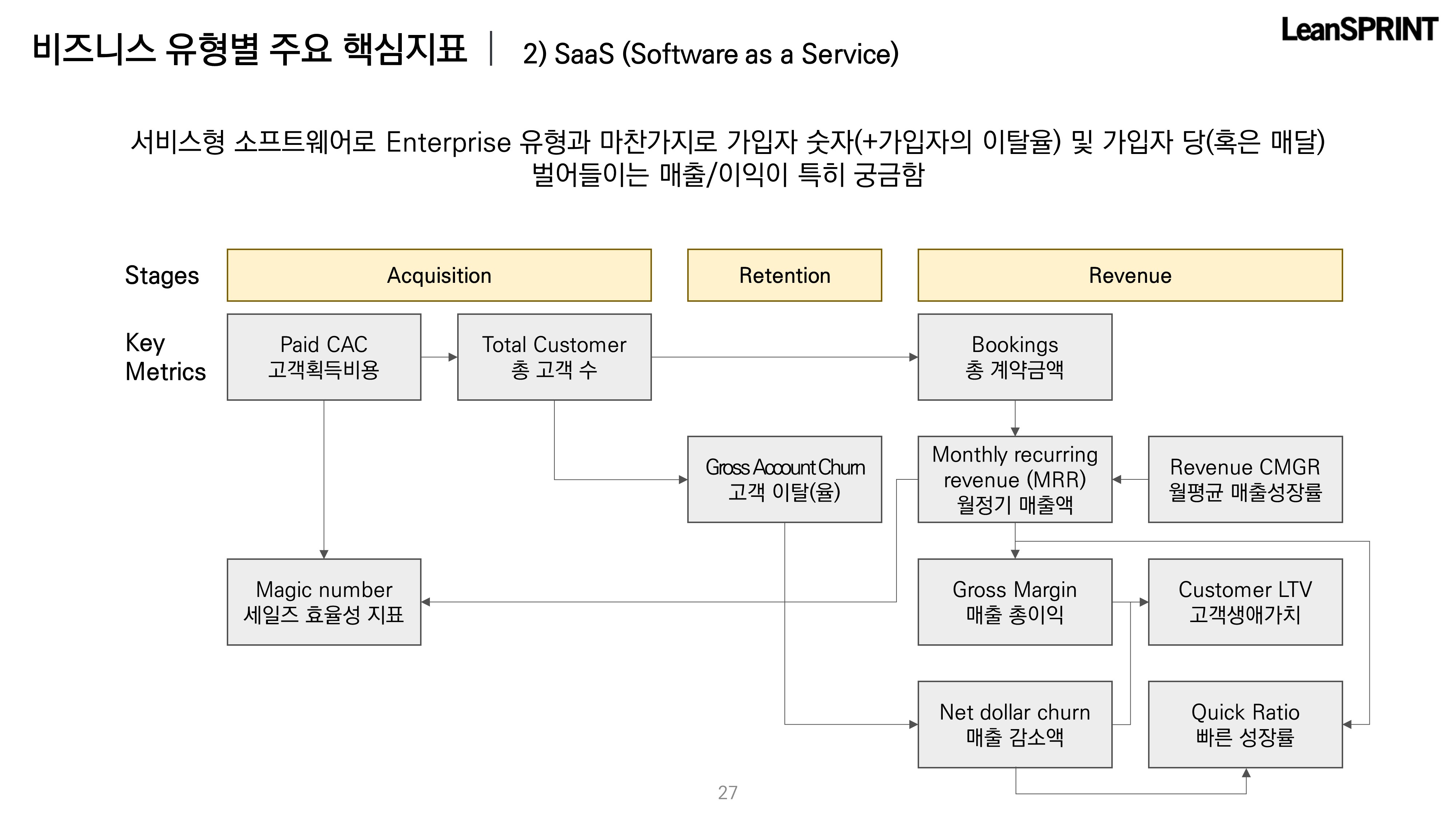 비즈니스 유형별 주요 핵심지표 | 2) SaaS (Software as a Service)

LeanSPRINT

서비스형 소프트웨어로 Enterprise 유형과 마찬가지로 가입자 숫자(+가입자의 이탈율) 및 가입자 당(혹은 매달) 벌어들이는 매출/이익이 특히 궁금함

Stages

Acquisition

Retention

Revenue

Key Metrics

Paid CAC
고객획득비용

Total Customer
총 고객 수

Bookings
총 계약금액

Gross Account Churn
고객 이탈(율)

Monthly recurring revenue (MRR)
월정기 매출액

Revenue CMGR
월평균 매출성장률

Magic number
세일즈 효율성 지표

Gross Margin
매출 총이익

Customer LTV
고객생애가치

Net dollar churn
매출 감소액

Quick Ratio
빠른 성장률

27